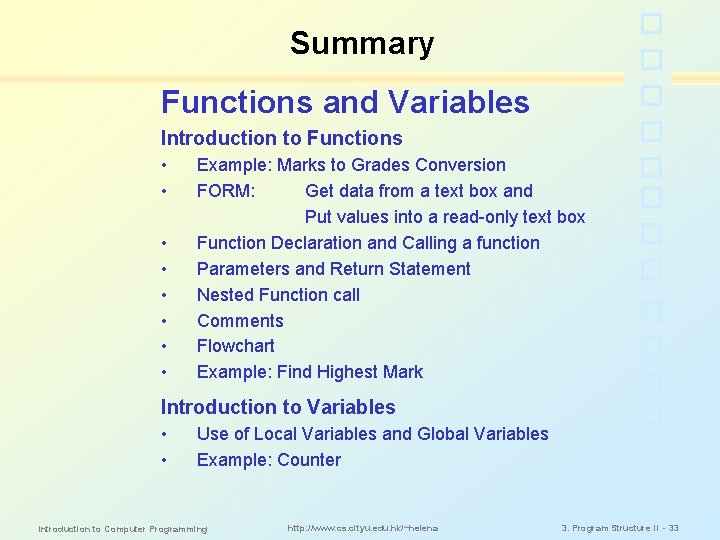 Summary

Functions and Variables

Introduction to Functions

• Example: Marks to Grades Conversion
• FORM: Get data from a text box and
Put values into a read-only text box
• Function Declaration and Calling a function
• Parameters and Return Statement
• Nested Function call
• Comments
• Flowchart
• Example: Find Highest Mark

Introduction to Variables

• Use of Local Variables and Global Variables
• Example: Counter

Introduction to Computer Programming http://www.cs.cityu.edu.hk/~helena 3. Program Structure II - 33